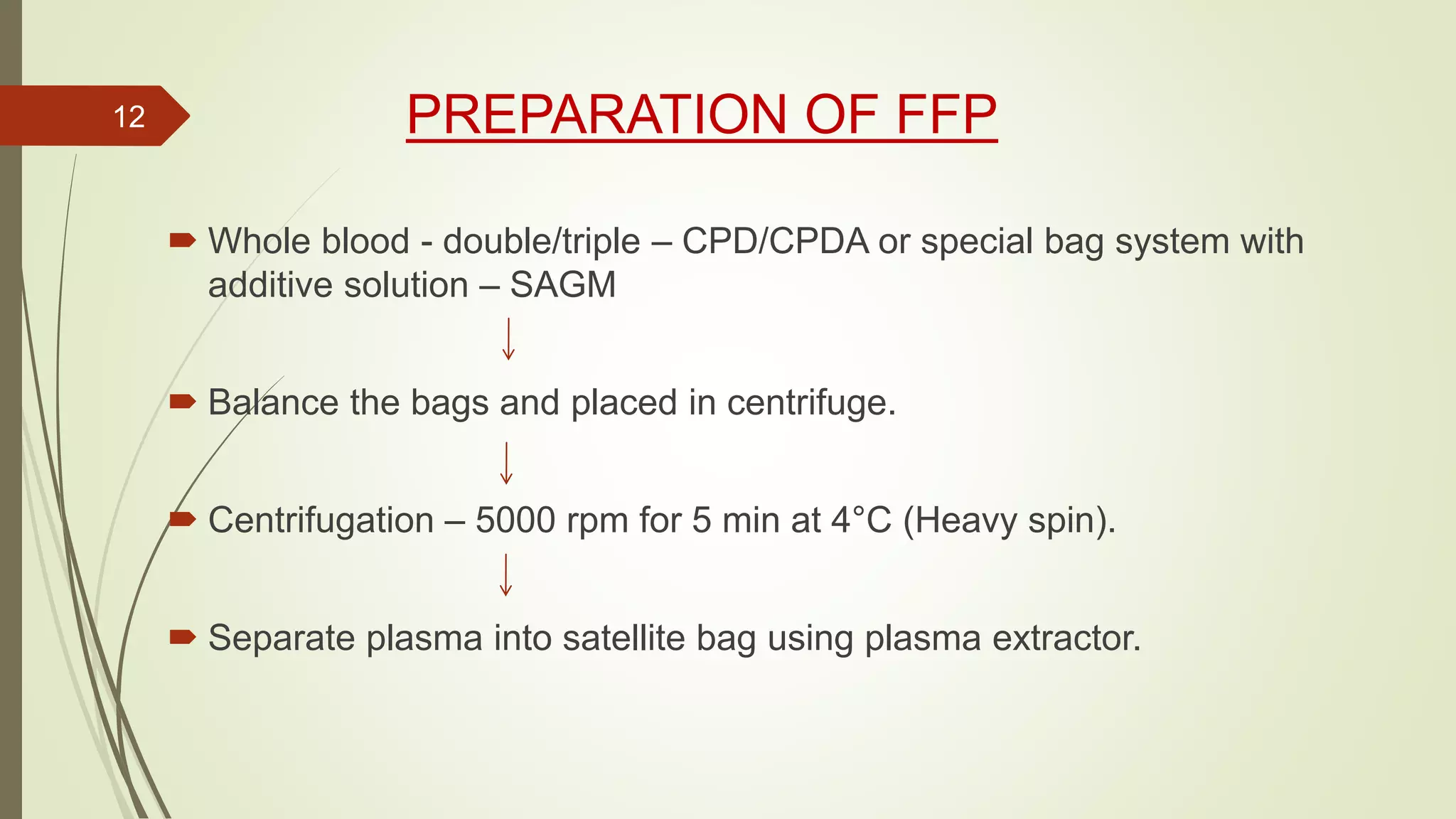 12

PREPARATION OF FFP

Whole blood - double/triple – CPD/CPDA or special bag system with additive solution – SAGM

↓

Balance the bags and placed in centrifuge.

↓

Centrifugation – 5000 rpm for 5 min at 4°C (Heavy spin).

↓

Separate plasma into satellite bag using plasma extractor.